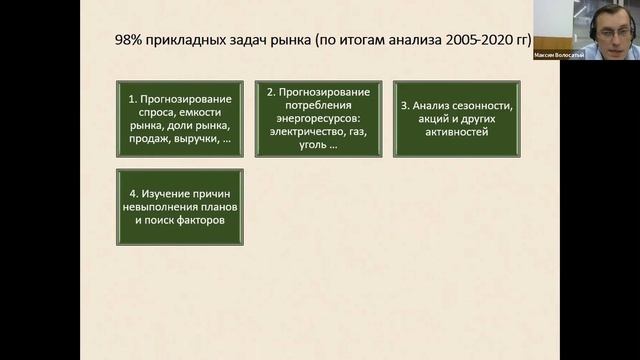 98% прикладных задач рынка (по итогам анализа 2005-2020 гг)

Максим Волосатый

1. Прогнозирование спроса, емкости рынка, доли рынка, продаж, выручки, …

2. Прогнозирование потребления энергоресурсов: электричество, газ, уголь …

3. Анализ сезонности, акций и других активностей

4. Изучение причин невыполнения планов и поиск факторов